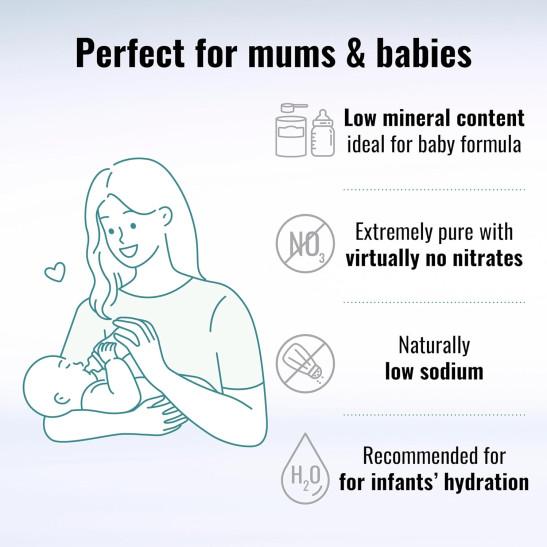 Perfect for mums & babies

Low mineral content ideal for baby formula

$NO_3$

Extremely pure with virtually no nitrates

Naturally low sodium

$H_2O$

Recommended for for infants' hydration